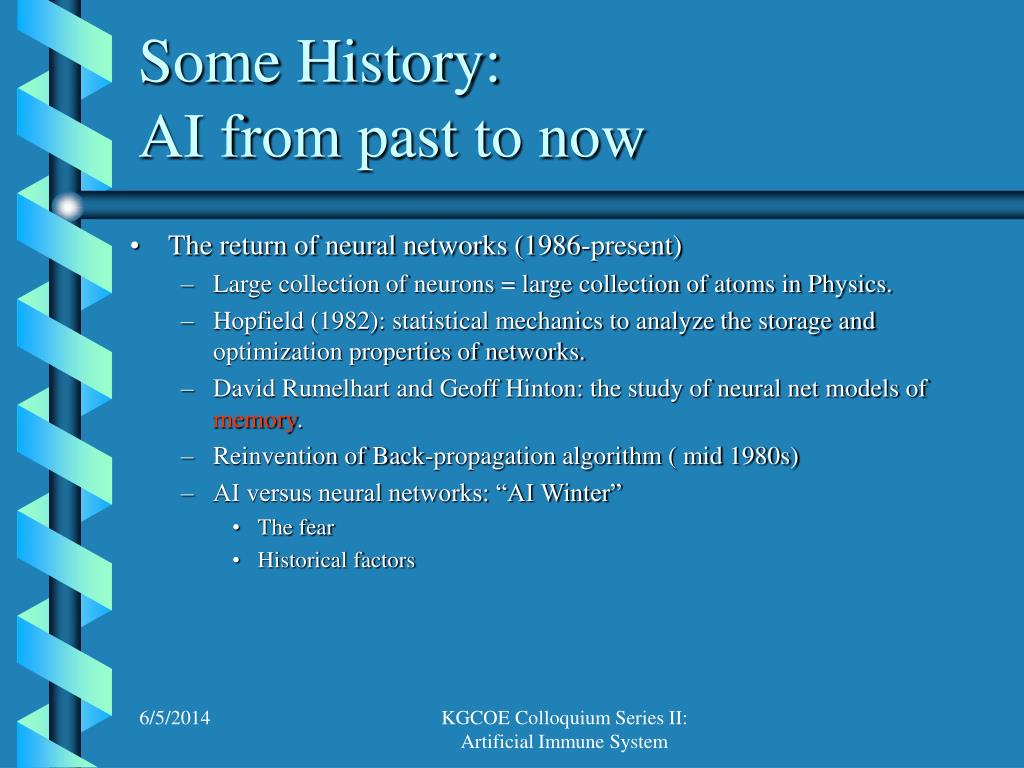 Some History:
AI from past to now

• The return of neural networks (1986-present)
– Large collection of neurons = large collection of atoms in Physics.
– Hopfield (1982): statistical mechanics to analyze the storage and optimization properties of networks.
– David Rumelhart and Geoff Hinton: the study of neural net models of memory.
– Reinvention of Back-propagation algorithm ( mid 1980s)
– AI versus neural networks: “AI Winter”
• The fear
• Historical factors

6/5/2014

KGCOE Colloquium Series II:
Artificial Immune System